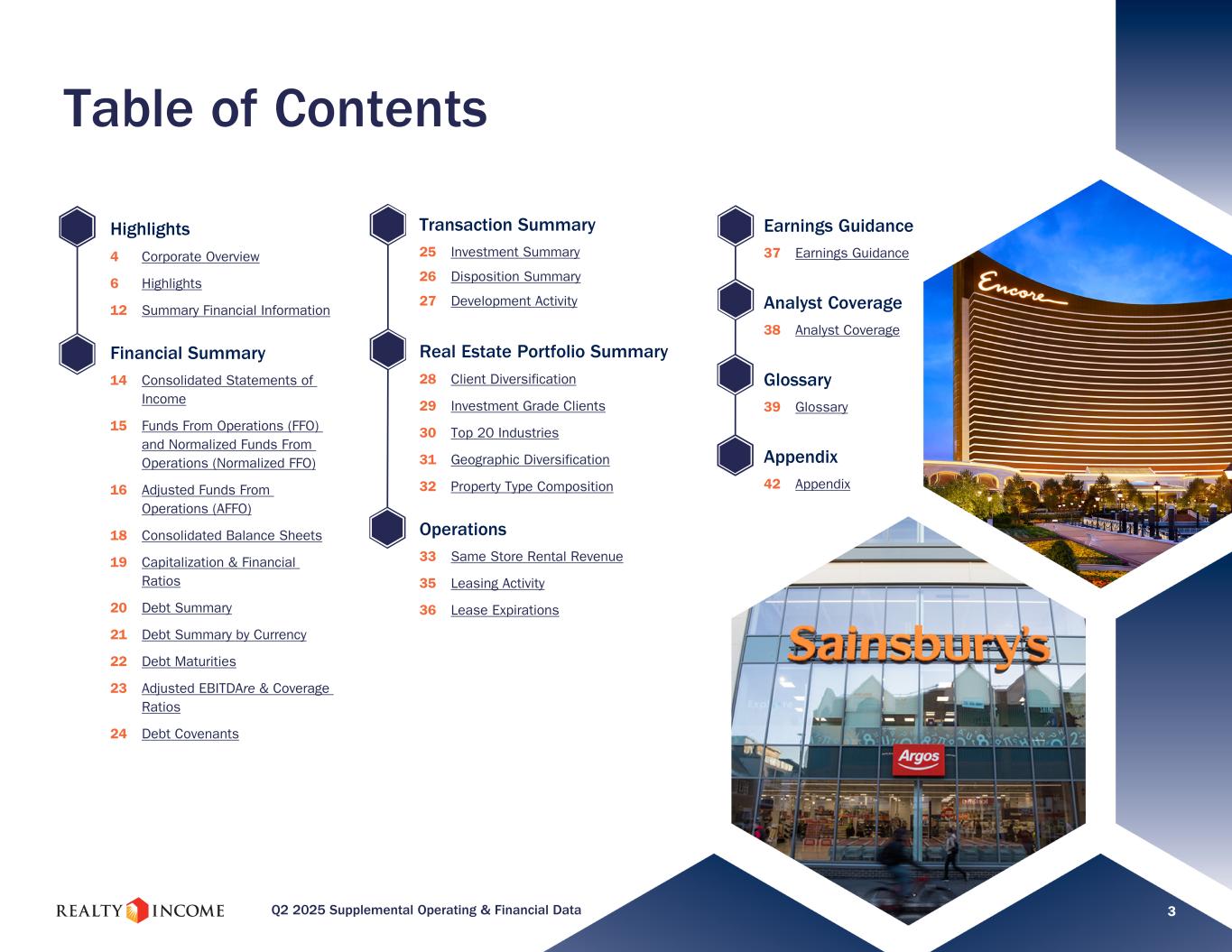 Table of Contents

Highlights
4 Corporate Overview
6 Highlights
12 Summary Financial Information

Financial Summary
14 Consolidated Statements of Income
15 Funds From Operations (FFO) and Normalized Funds From Operations (Normalized FFO)
16 Adjusted Funds From Operations (AFFO)
18 Consolidated Balance Sheets
19 Capitalization & Financial Ratios
20 Debt Summary
21 Debt Summary by Currency
22 Debt Maturities
23 Adjusted EBITDAre & Coverage Ratios
24 Debt Covenants

Transaction Summary
25 Investment Summary
26 Disposition Summary
27 Development Activity

Real Estate Portfolio Summary
28 Client Diversification
29 Investment Grade Clients
30 Top 20 Industries
31 Geographic Diversification
32 Property Type Composition

Operations
33 Same Store Rental Revenue
35 Leasing Activity
36 Lease Expirations

Earnings Guidance
37 Earnings Guidance

Analyst Coverage
38 Analyst Coverage

Glossary
39 Glossary

Appendix
42 Appendix

Encore

Sainsbury's

Argos

REALTY INCOME Q2 2025 Supplemental Operating & Financial Data 3